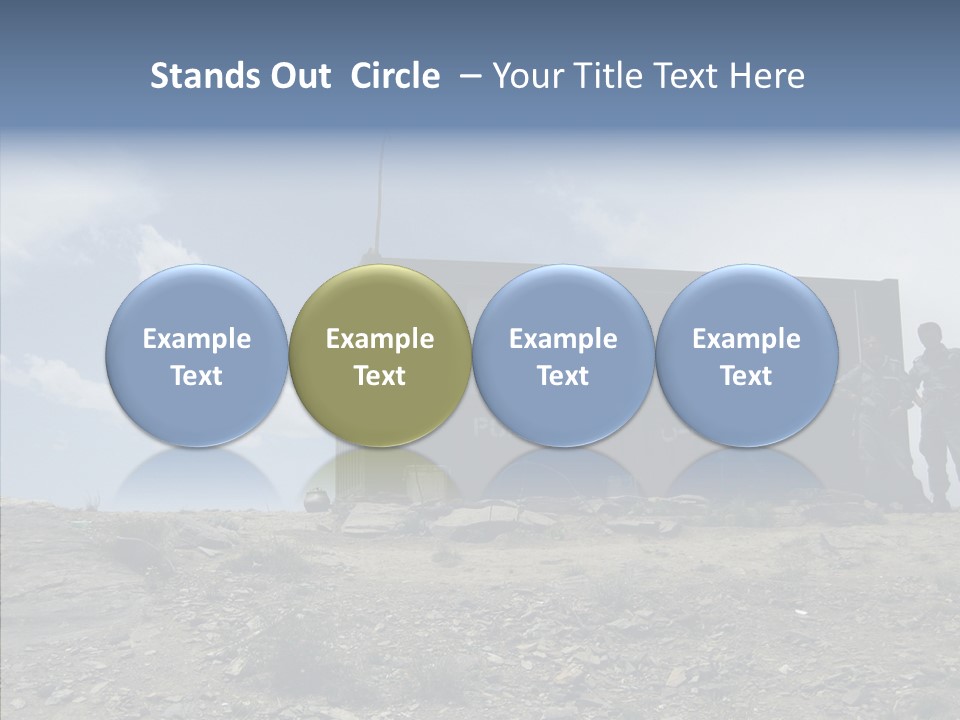 Stands Out Circle – Your Title Text Here

Example Text

Example Text

Example Text

Example Text